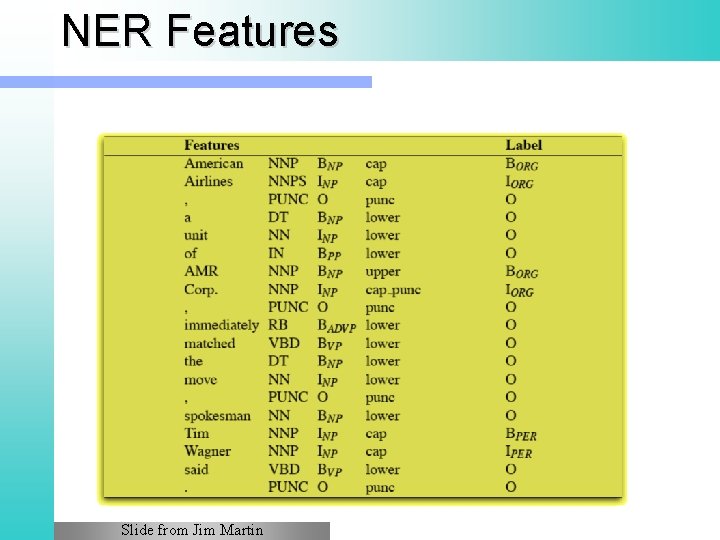 NER Features

| Features | | | | Label |
|---|---|---|---|---|
| American | NNP | $B_{NP}$ | cap | $B_{ORG}$ |
| Airlines | NNPS | $I_{NP}$ | cap | $I_{ORG}$ |
| , | PUNC | O | punc | O |
| a | DT | $B_{NP}$ | lower | O |
| unit | NN | $I_{NP}$ | lower | O |
| of | IN | $B_{PP}$ | lower | O |
| AMR | NNP | $B_{NP}$ | upper | $B_{ORG}$ |
| Corp. | NNP | $I_{NP}$ | cap_punc | $I_{ORG}$ |
| , | PUNC | O | punc | O |
| immediately | RB | $B_{ADVP}$ | lower | O |
| matched | VBD | $B_{VP}$ | lower | O |
| the | DT | $B_{NP}$ | lower | O |
| move | NN | $I_{NP}$ | lower | O |
| , | PUNC | O | punc | O |
| spokesman | NN | $B_{NP}$ | lower | O |
| Tim | NNP | $I_{NP}$ | cap | $B_{PER}$ |
| Wagner | NNP | $I_{NP}$ | cap | $I_{PER}$ |
| said | VBD | $B_{VP}$ | lower | O |
| . | PUNC | O | punc | O |

Slide from Jim Martin